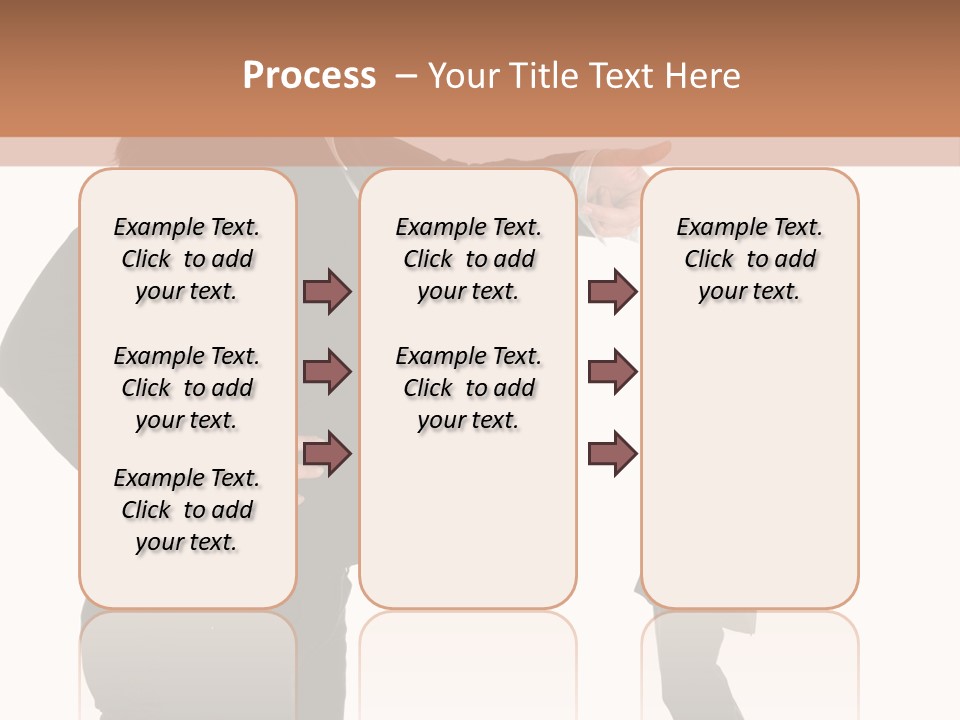 Process – Your Title Text Here

Example Text. Click to add your text.

Example Text. Click to add your text.

Example Text. Click to add your text.

Example Text. Click to add your text.

Example Text. Click to add your text.

Example Text. Click to add your text.